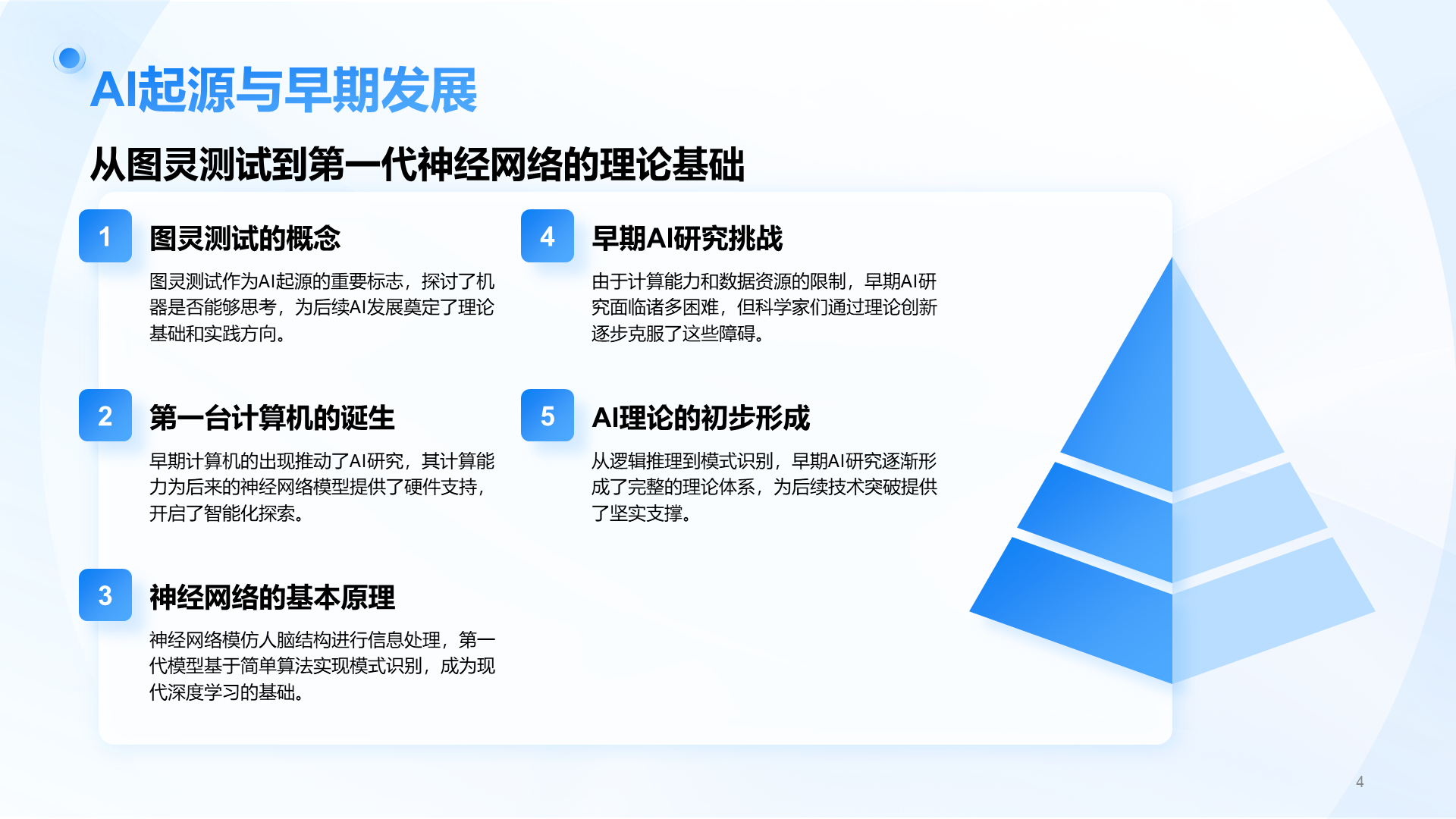 AI起源与早期发展

从图灵测试到第一代神经网络的理论基础

1

图灵测试的概念

图灵测试作为AI起源的重要标志，探讨了机器是否能够思考，为后续AI发展奠定了理论基础和实践方向。

2

第一台计算机的诞生

早期计算机的出现推动了AI研究，其计算能力为后来的神经网络模型提供了硬件支持，开启了智能化探索。

3

神经网络的基本原理

神经网络模仿人脑结构进行信息处理，第一代模型基于简单算法实现模式识别，成为现代深度学习的基础。

4

早期AI研究挑战

由于计算能力和数据资源的限制，早期AI研究面临诸多困难，但科学家们通过理论创新逐步克服了这些障碍。

5

AI理论的初步形成

从逻辑推理到模式识别，早期AI研究逐渐形成了完整的理论体系，为后续技术突破提供了坚实支撑。

4